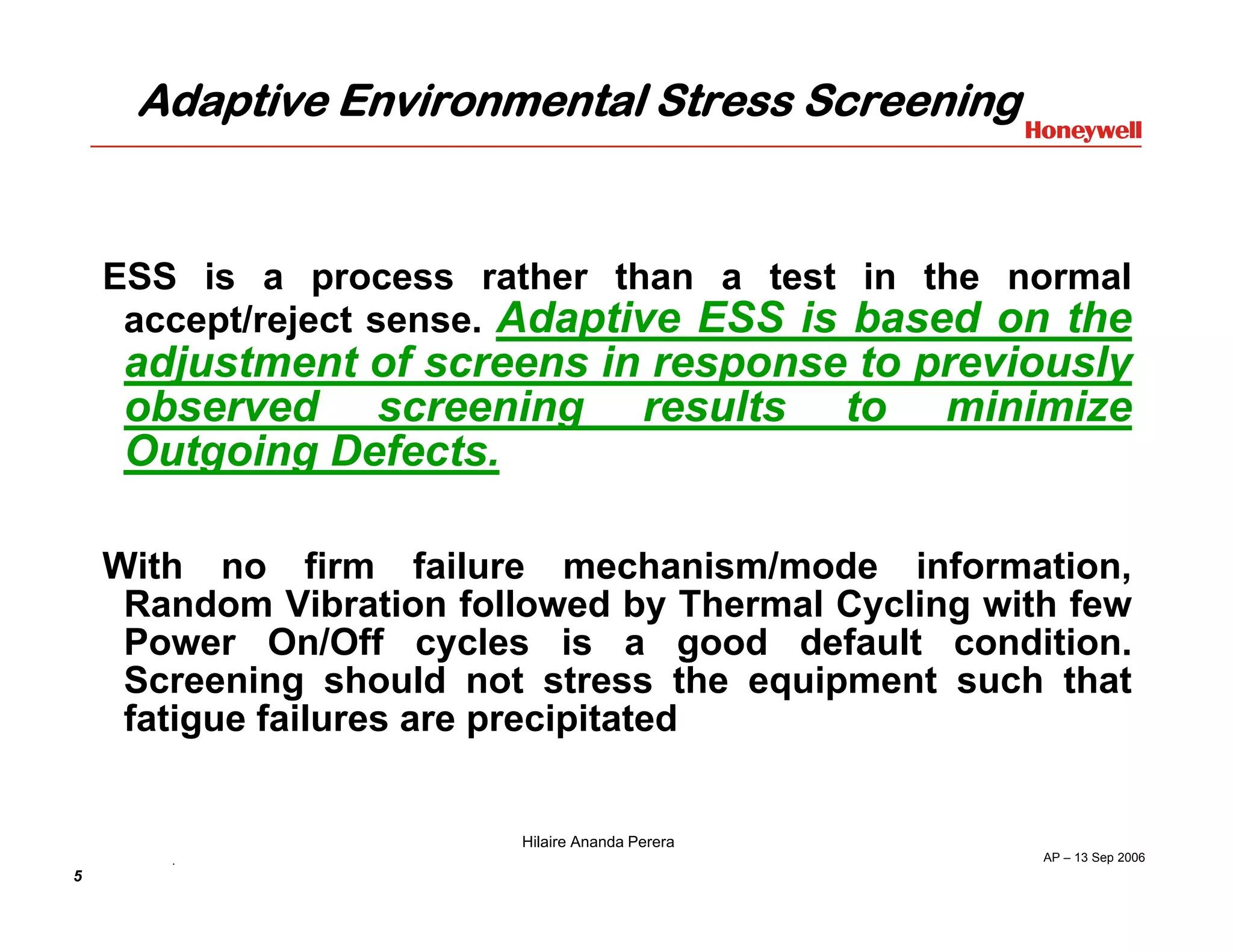 Adaptive Environmental Stress Screening

Honeywell

ESS is a process rather than a test in the normal accept/reject sense. Adaptive ESS is based on the adjustment of screens in response to previously observed screening results to minimize Outgoing Defects.

With no firm failure mechanism/mode information, Random Vibration followed by Thermal Cycling with few Power On/Off cycles is a good default condition. Screening should not stress the equipment such that fatigue failures are precipitated

Hilaire Ananda Perera

AP – 13 Sep 2006

5